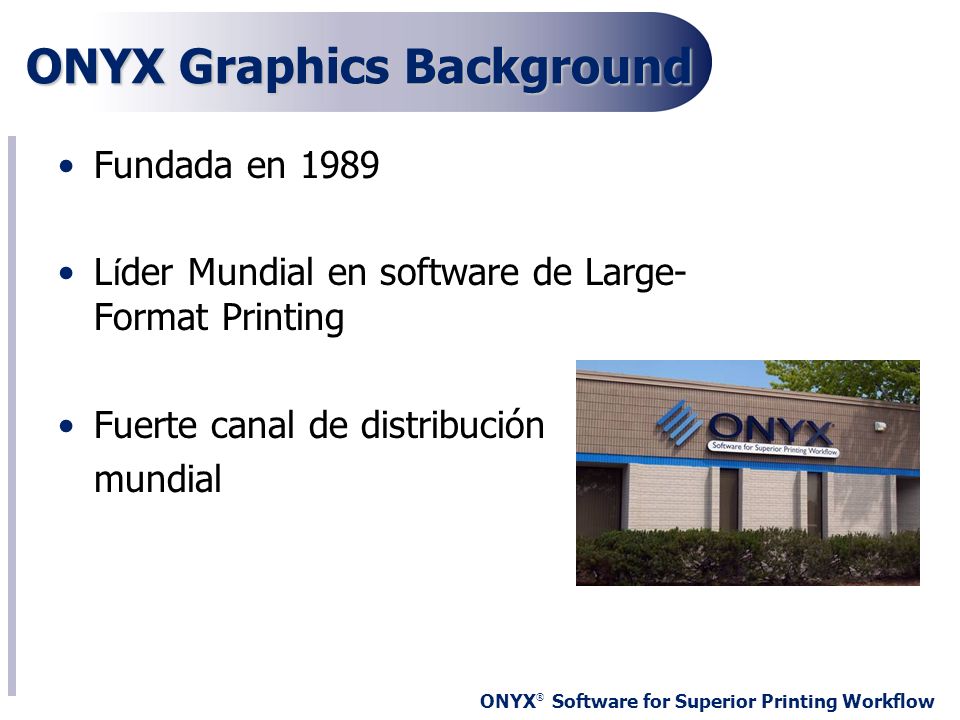 ONYX Graphics Background

• Fundada en 1989

• Líder Mundial en software de Large-Format Printing

• Fuerte canal de distribución mundial

ONYX
Software for Superior Printing Workflow

ONYX® Software for Superior Printing Workflow